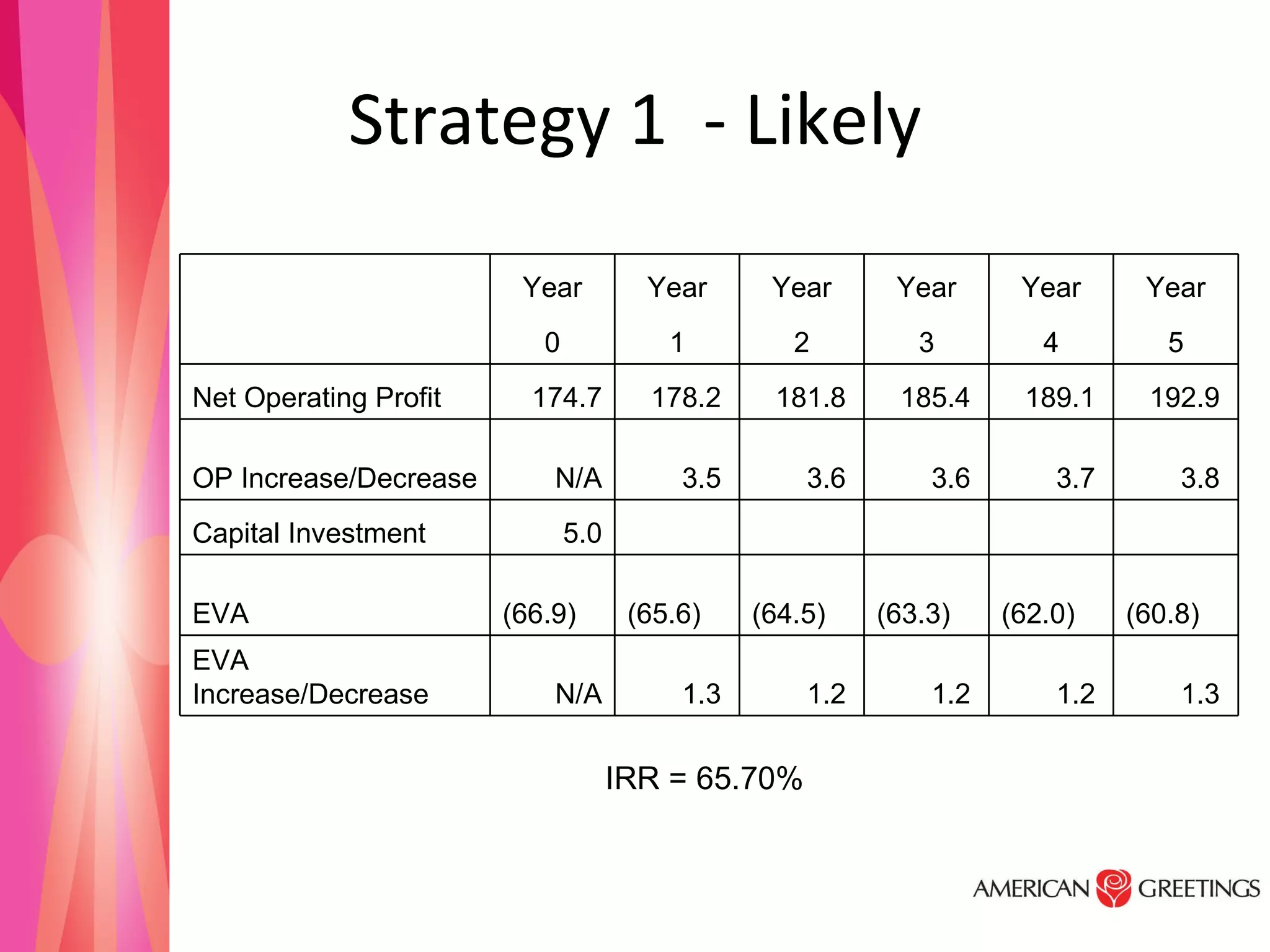 Strategy 1 - Likely

| | Year 0 | Year 1 | Year 2 | Year 3 | Year 4 | Year 5 |
|---|---|---|---|---|---|---|
| Net Operating Profit | 174.7 | 178.2 | 181.8 | 185.4 | 189.1 | 192.9 |
| OP Increase/Decrease | N/A | 3.5 | 3.6 | 3.6 | 3.7 | 3.8 |
| Capital Investment | 5.0 | | | | | |
| EVA | (66.9) | (65.6) | (64.5) | (63.3) | (62.0) | (60.8) |
| EVA Increase/Decrease | N/A | 1.3 | 1.2 | 1.2 | 1.2 | 1.3 |

IRR = 65.70%

AMERICAN GREETINGS